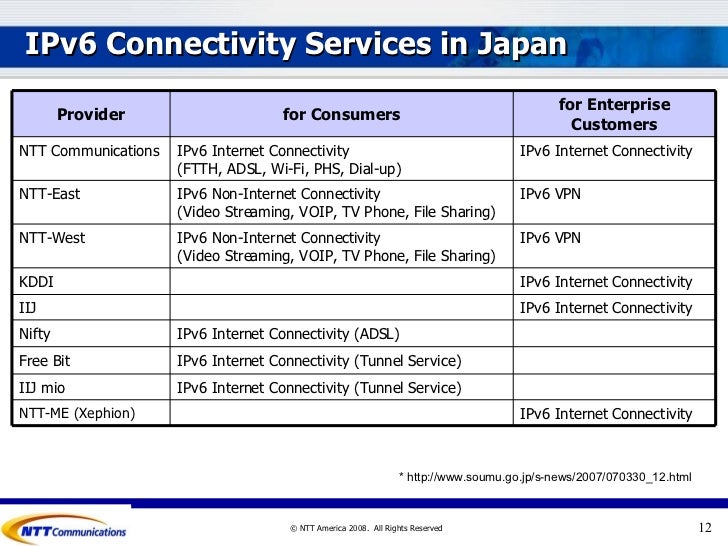 IPv6 Connectivity Services in Japan

| Provider | for Consumers | for Enterprise Customers |
|---|---|---|
| NTT Communications | IPv6 Internet Connectivity (FTTH, ADSL, Wi-Fi, PHS, Dial-up) | IPv6 Internet Connectivity |
| NTT-East | IPv6 Non-Internet Connectivity (Video Streaming, VOIP, TV Phone, File Sharing) | IPv6 VPN |
| NTT-West | IPv6 Non-Internet Connectivity (Video Streaming, VOIP, TV Phone, File Sharing) | IPv6 VPN |
| KDDI | | IPv6 Internet Connectivity |
| IIJ | | IPv6 Internet Connectivity |
| Nifty | IPv6 Internet Connectivity (ADSL) | |
| Free Bit | IPv6 Internet Connectivity (Tunnel Service) | |
| IIJ mio | IPv6 Internet Connectivity (Tunnel Service) | |
| NTT-ME (Xephion) | | IPv6 Internet Connectivity |

* http://www.soumu.go.jp/s-news/2007/070330_12.html

NTT Communications

© NTT America 2008. All Rights Reserved

12